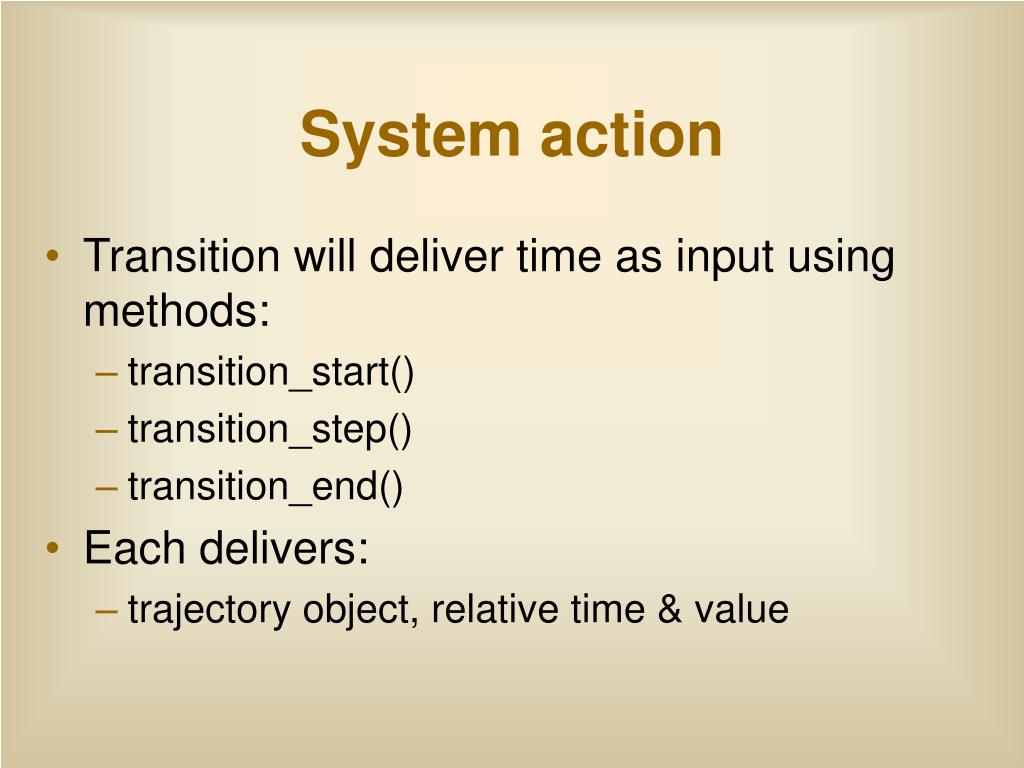 System action

• Transition will deliver time as input using methods:
– transition_start()
– transition_step()
– transition_end()
• Each delivers:
– trajectory object, relative time & value